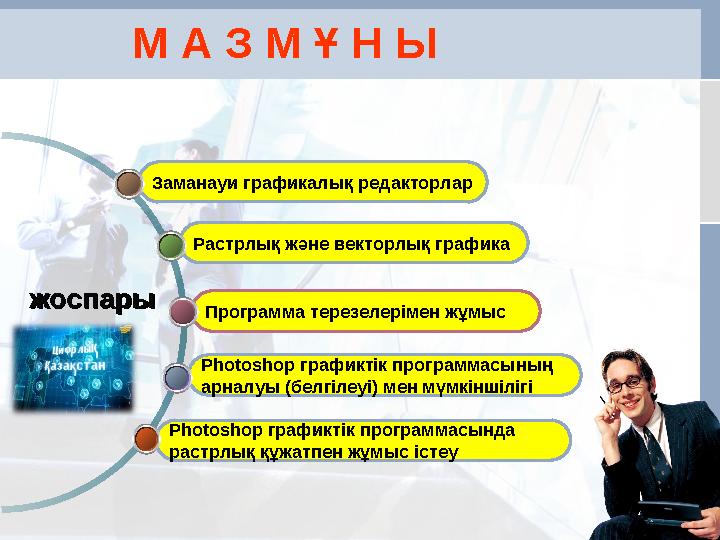 М А З М Ұ Н Ы

Заманауи графикалық редакторлар

Растрлық және векторлық графика

жоспары

Программа терезелерімен жұмыс

Цифрлық Қазақстан

Photoshop графиктік программасының арналуы (белгілеуі) мен мүмкіншілігі

Photoshop графиктік программасында растрлық құжатпен жұмыс істеу